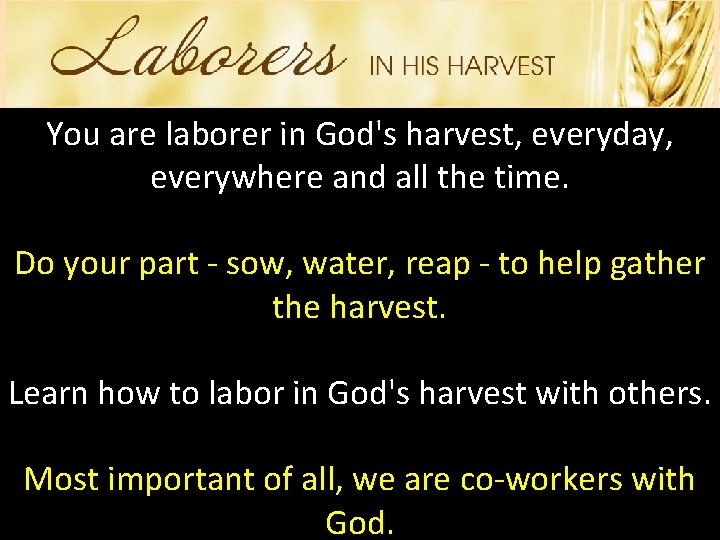 Laborers IN HIS HARVEST

You are laborer in God's harvest, everyday, everywhere and all the time.

Do your part - sow, water, reap - to help gather the harvest.

Learn how to labor in God's harvest with others.

Most important of all, we are co-workers with God.